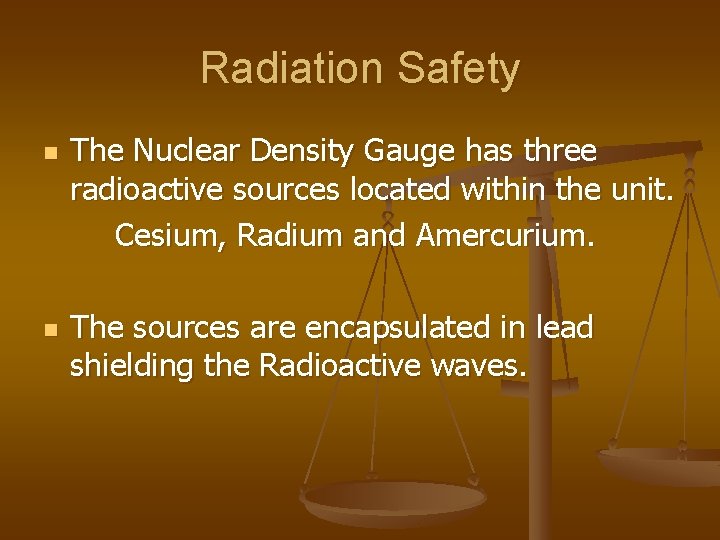 Radiation Safety

The Nuclear Density Gauge has three radioactive sources located within the unit.

Cesium, Radium and Amercurium.

The sources are encapsulated in lead shielding the Radioactive waves.